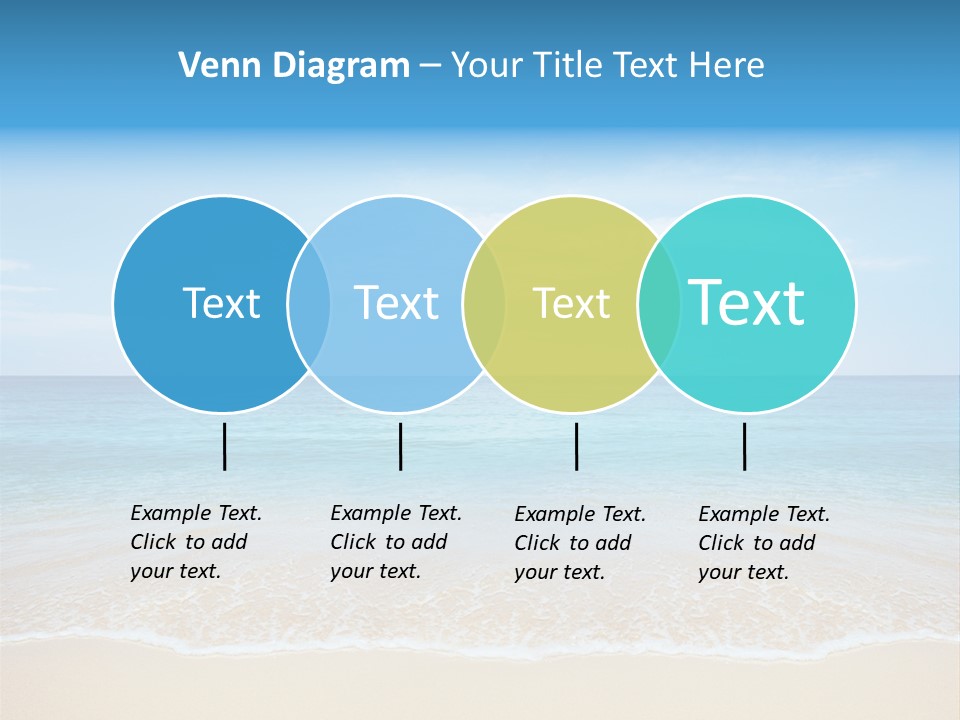 Venn Diagram – Your Title Text Here

Text

Text

Text

Text

Example Text. Click to add your text.

Example Text. Click to add your text.

Example Text. Click to add your text.

Example Text. Click to add your text.